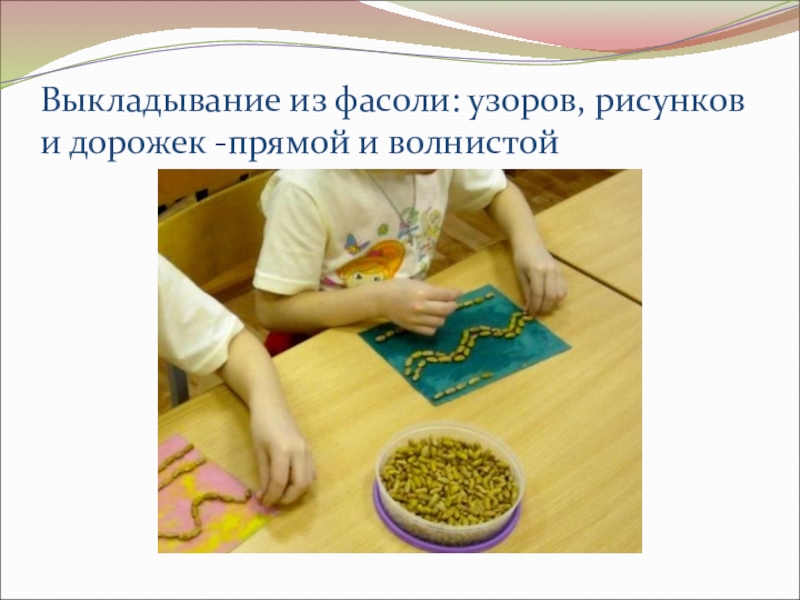 Выкладывание из фасоли: узоров, рисунков и дорожек -прямой и волнистой